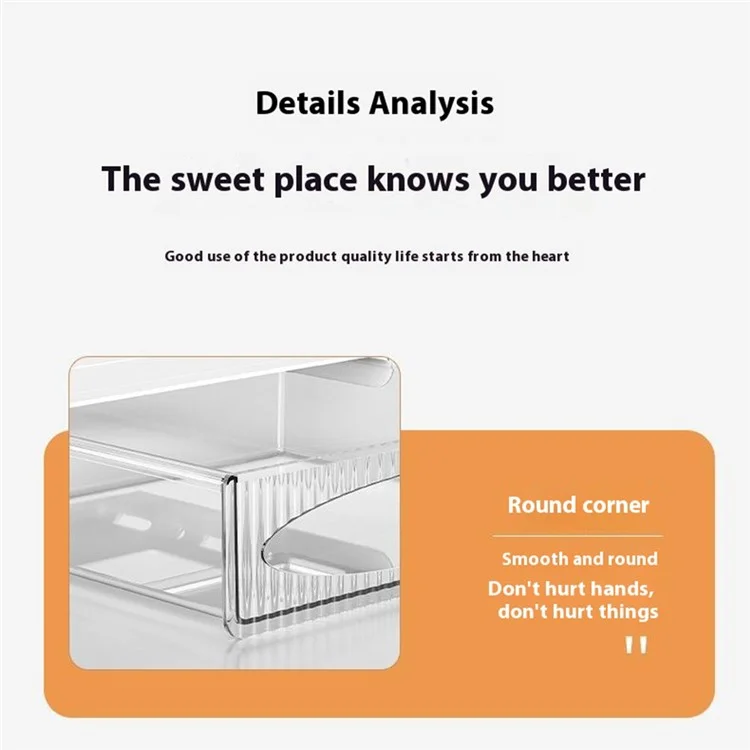 Details Analysis

The sweet place knows you better

Good use of the product quality life starts from the heart

Round corner

Smooth and round

Don't hurt hands, don't hurt things

"